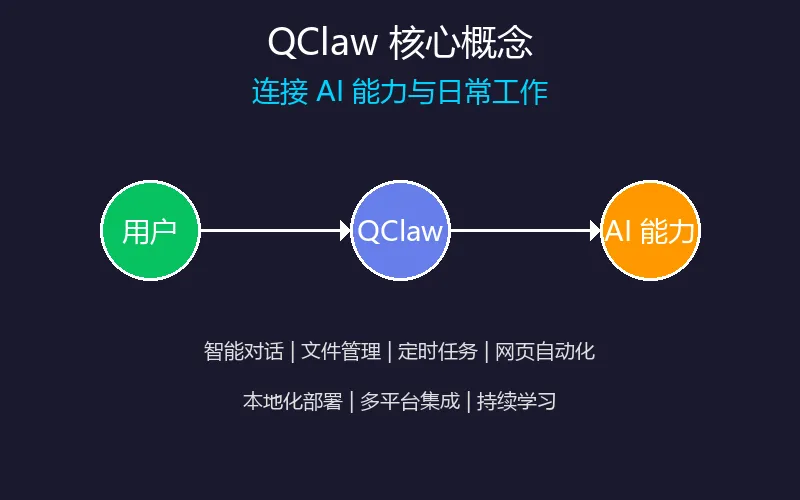 QClaw 核心概念

连接 AI 能力与日常工作

用户

QClaw

AI 能力

智能对话 | 文件管理 | 定时任务 | 网页自动化

本地化部署 | 多平台集成 | 持续学习